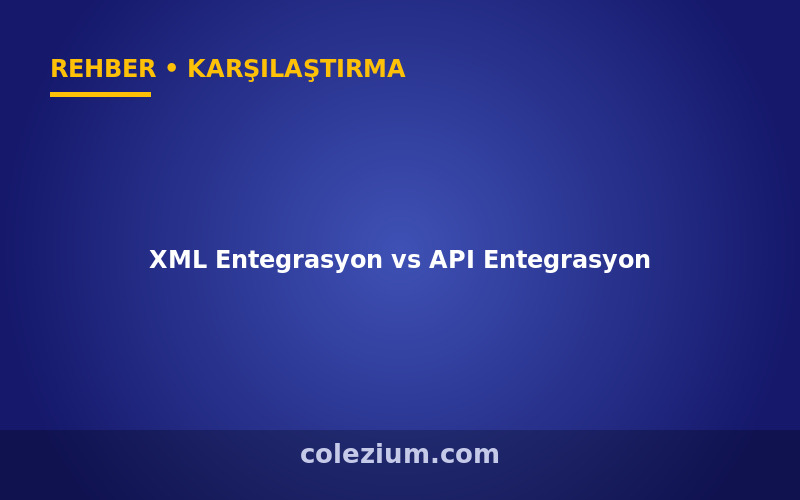 REHBER • KARŞILAŞTIRMA

XML Entegrasyon vs API Entegrasyon

colezium.com